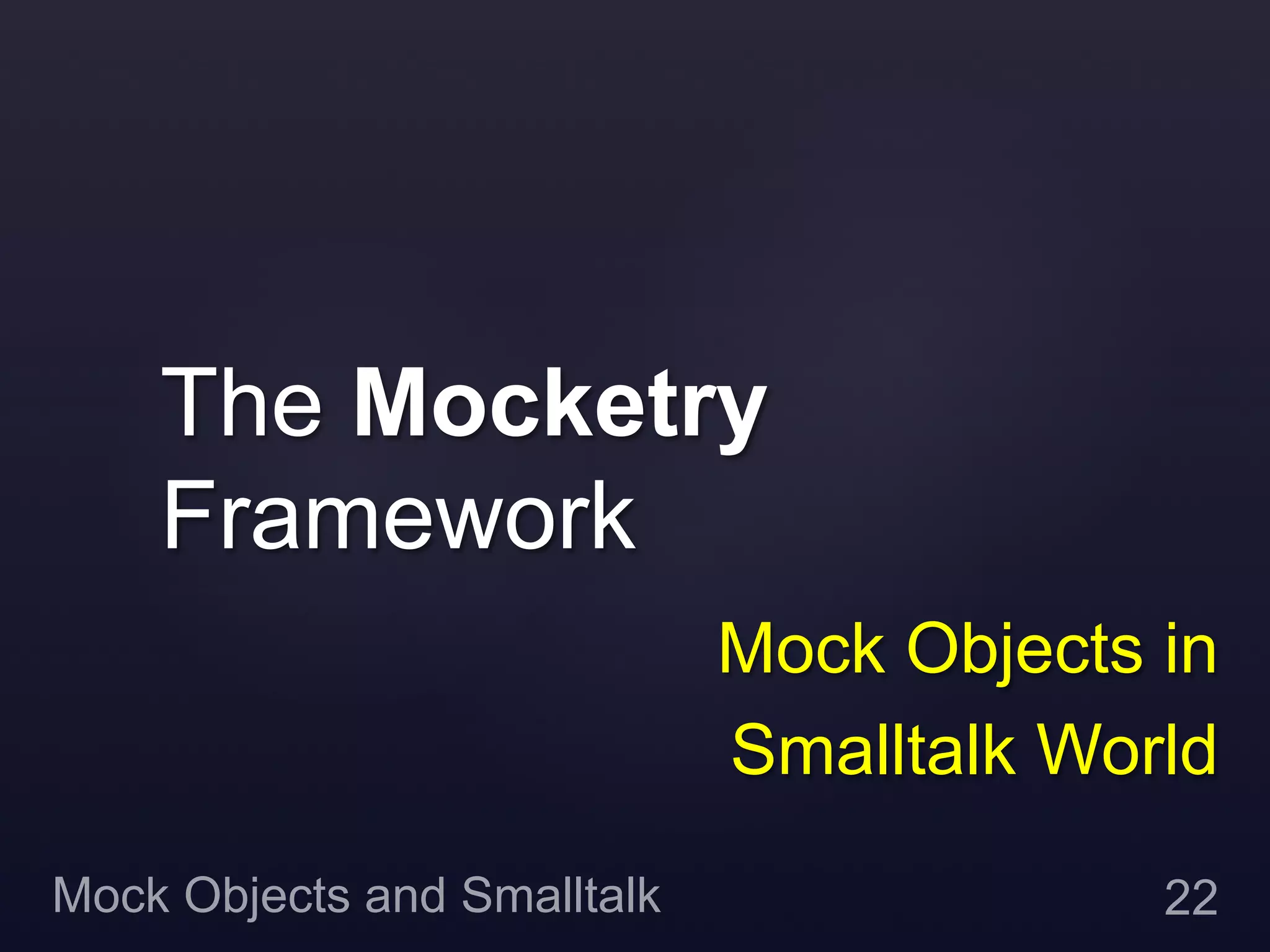 The Mocketry Framework

Mock Objects in Smalltalk World

Mock Objects and Smalltalk

22